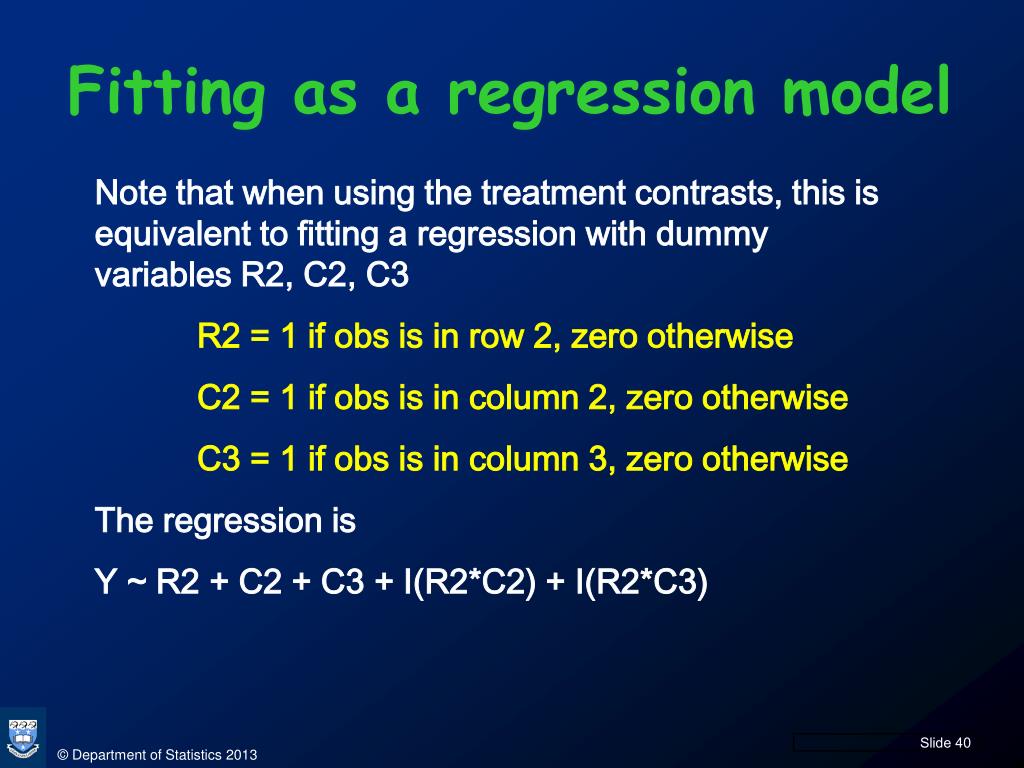 Fitting as a regression model

Note that when using the treatment contrasts, this is equivalent to fitting a regression with dummy variables R2, C2, C3

R2 = 1 if obs is in row 2, zero otherwise

C2 = 1 if obs is in column 2, zero otherwise

C3 = 1 if obs is in column 3, zero otherwise

The regression is

Y ~ R2 + C2 + C3 + I(R2*C2) + I(R2*C3)

© Department of Statistics 2013

Slide 40